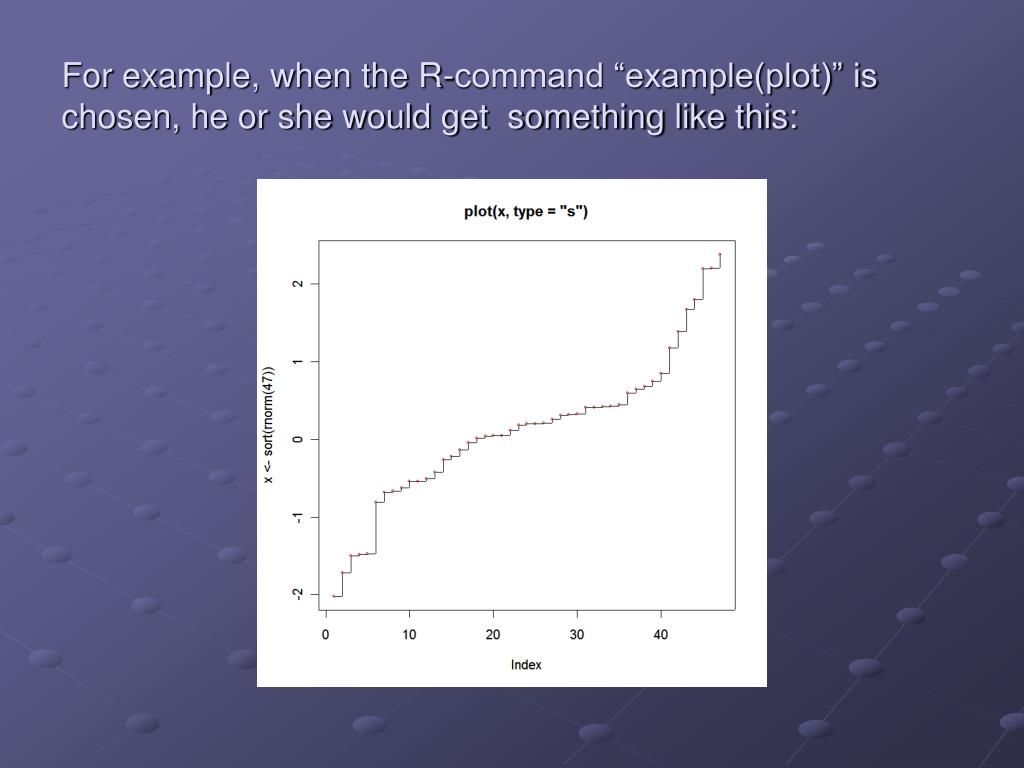 For example, when the R-command “example(plot)” is chosen, he or she would get something like this:

plot(x, type = "s")

x <- sort(rnorm(47))

2
1
0
-1
-2

0 10 20 30 40

Index